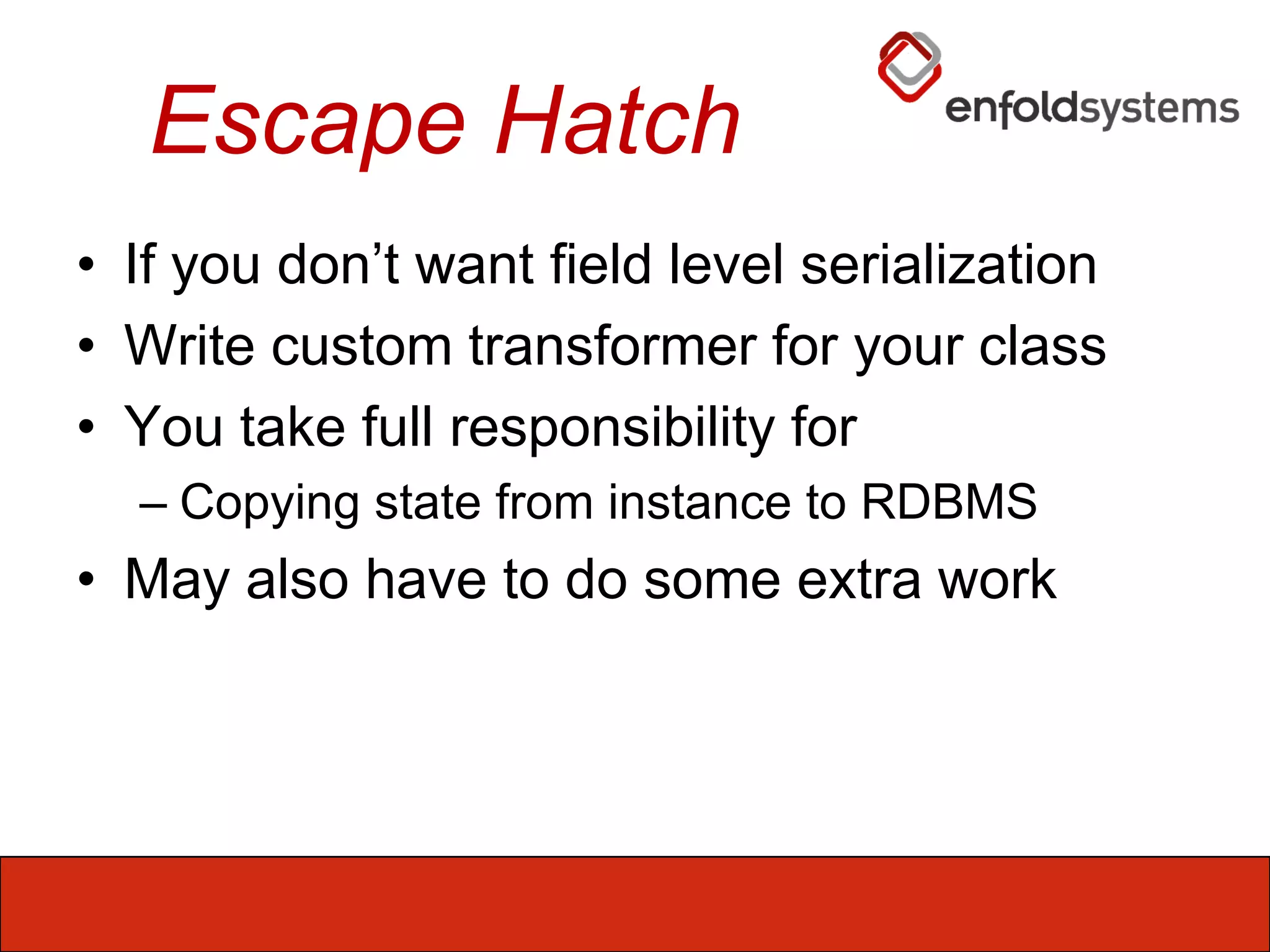 Escape Hatch

enfoldsystems

• If you don’t want field level serialization
• Write custom transformer for your class
• You take full responsibility for
– Copying state from instance to RDBMS
• May also have to do some extra work